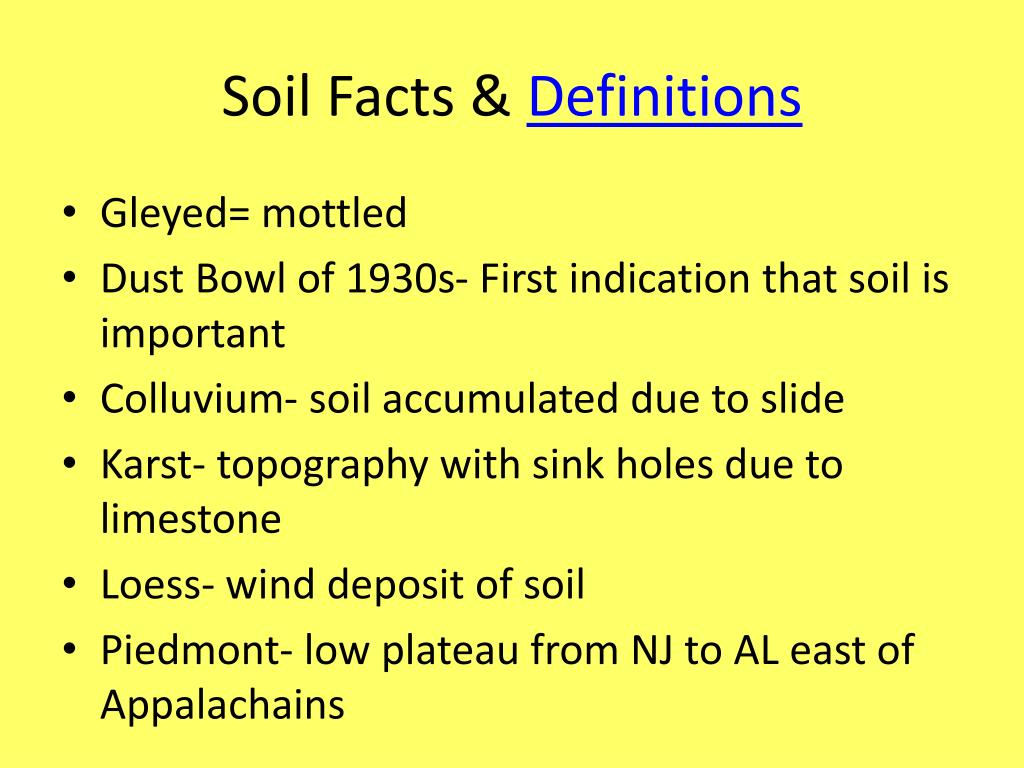 Soil Facts & Definitions

• Gleyed= mottled
• Dust Bowl of 1930s- First indication that soil is important
• Colluvium- soil accumulated due to slide
• Karst- topography with sink holes due to limestone
• Loess- wind deposit of soil
• Piedmont- low plateau from NJ to AL east of Appalachains